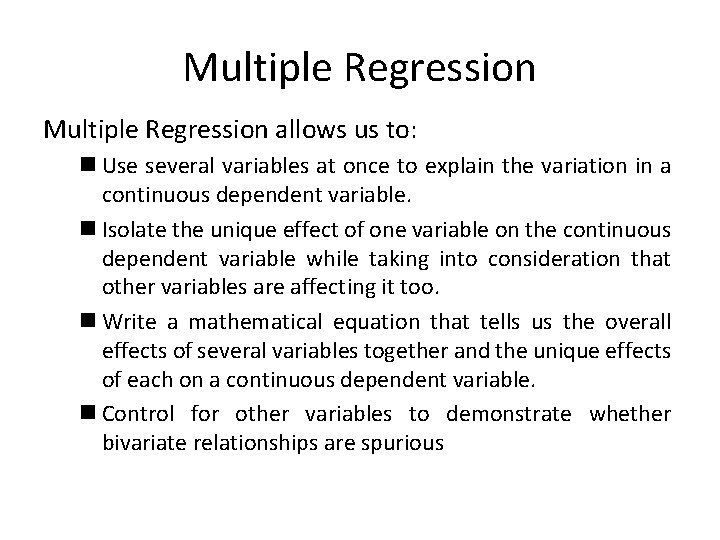 Multiple Regression

Multiple Regression allows us to:

■ Use several variables at once to explain the variation in a continuous dependent variable.

■ Isolate the unique effect of one variable on the continuous dependent variable while taking into consideration that other variables are affecting it too.

■ Write a mathematical equation that tells us the overall effects of several variables together and the unique effects of each on a continuous dependent variable.

■ Control for other variables to demonstrate whether bivariate relationships are spurious